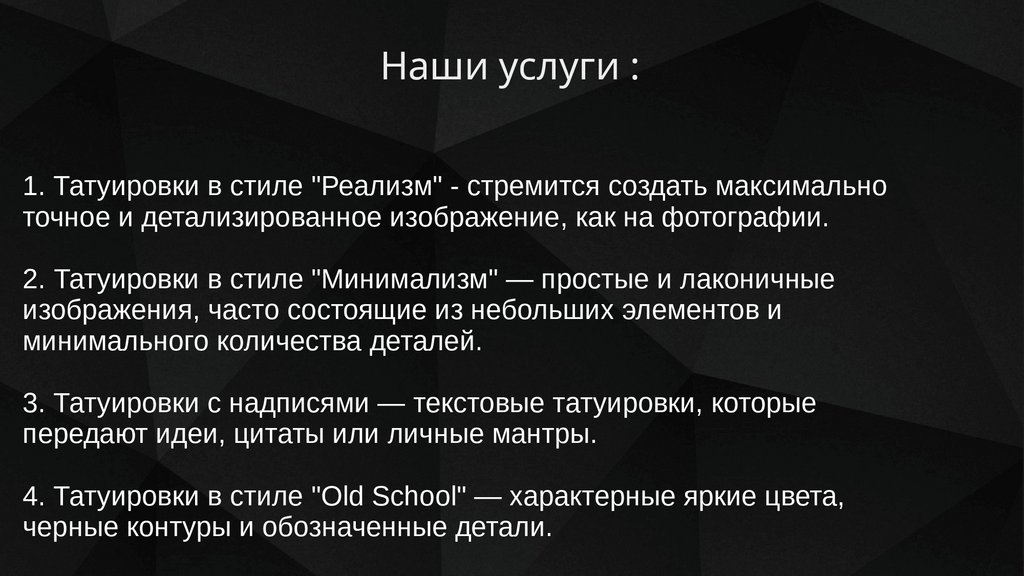 Наши услуги :

1. Татуировки в стиле "Реализм" - стремится создать максимально точное и детализированное изображение, как на фотографии.

2. Татуировки в стиле "Минимализм" — простые и лаконичные изображения, часто состоящие из небольших элементов и минимального количества деталей.

3. Татуировки с надписями — текстовые татуировки, которые передают идеи, цитаты или личные мантры.

4. Татуировки в стиле "Old School" — характерные яркие цвета, черные контуры и обозначенные детали.